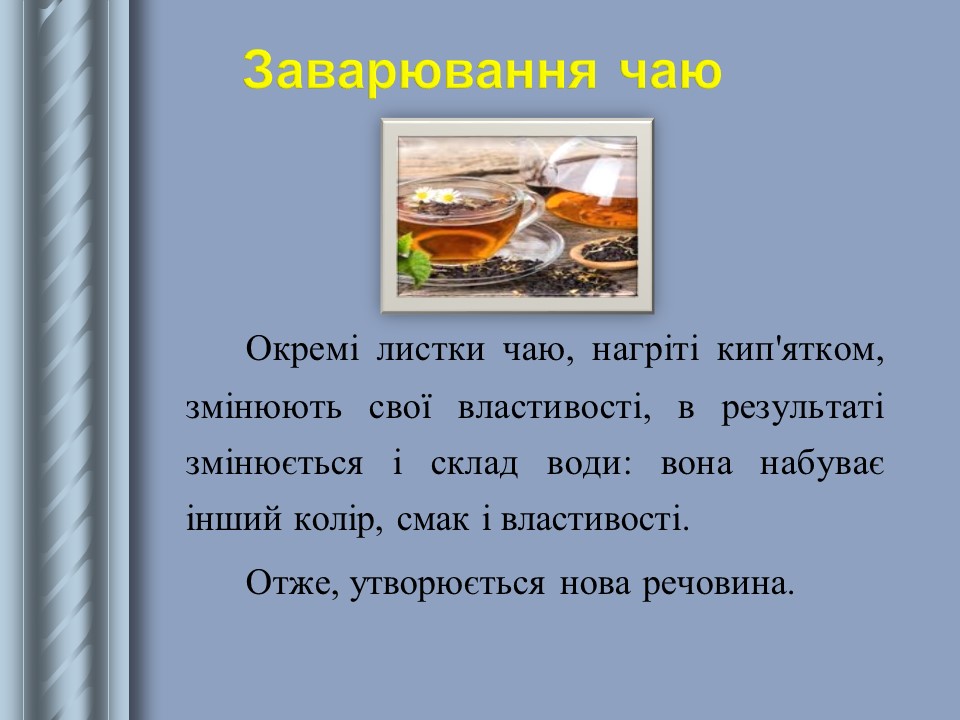 Заварювання чаю

Окремі листки чаю, нагріті кип'ятком, змінюють свої властивості, в результаті змінюється і склад води: вона набуває інший колір, смак і властивості.

Отже, утворюється нова речовина.